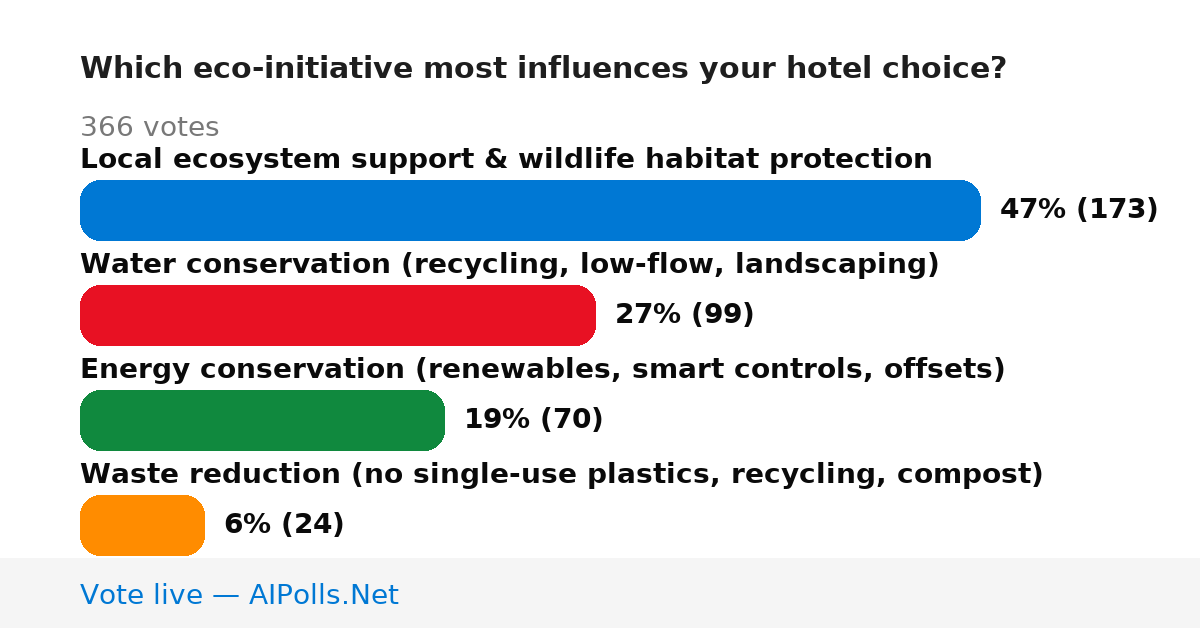 Which eco-initiative most influences your hotel choice?

366 votes

Local ecosystem support & wildlife habitat protection

47% (173)

Water conservation (recycling, low-flow, landscaping)

27% (99)

Energy conservation (renewables, smart controls, offsets)

19% (70)

Waste reduction (no single-use plastics, recycling, compost)

6% (24)

Vote live — AIPolls.Net